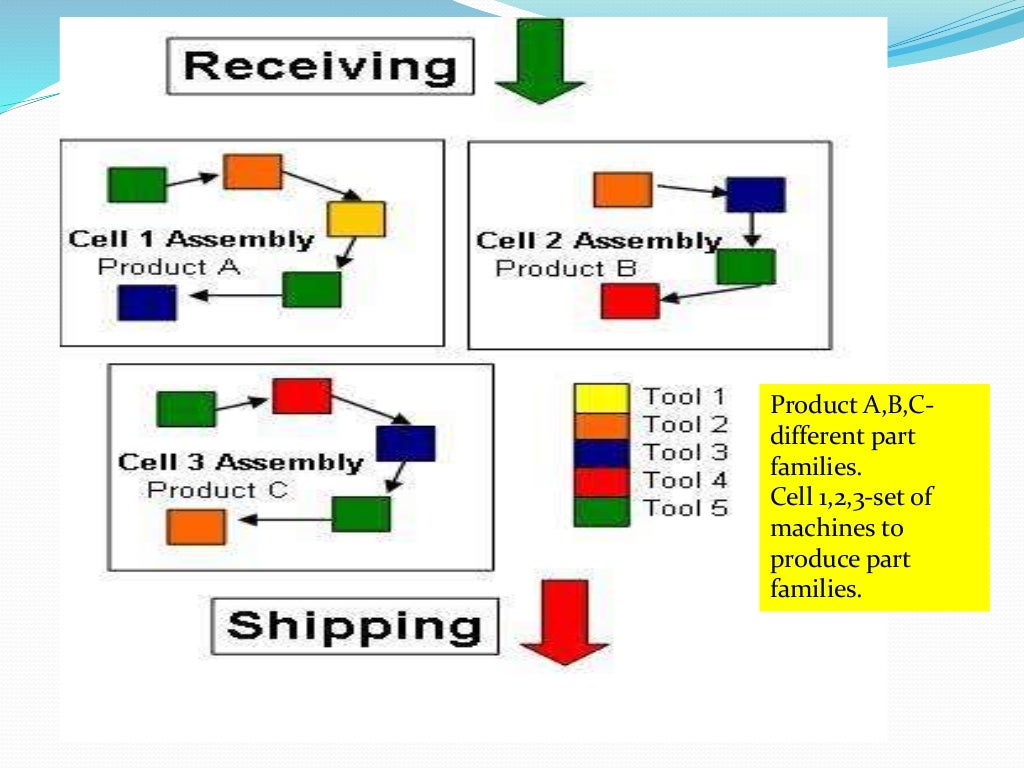 Receiving

Cell 1 Assembly
Product A

Cell 2 Assembly
Product B

Cell 3 Assembly
Product C

Tool 1
Tool 2
Tool 3
Tool 4
Tool 5

Product A,B,C-different part families.
Cell 1,2,3-set of machines to produce part families.

Shipping